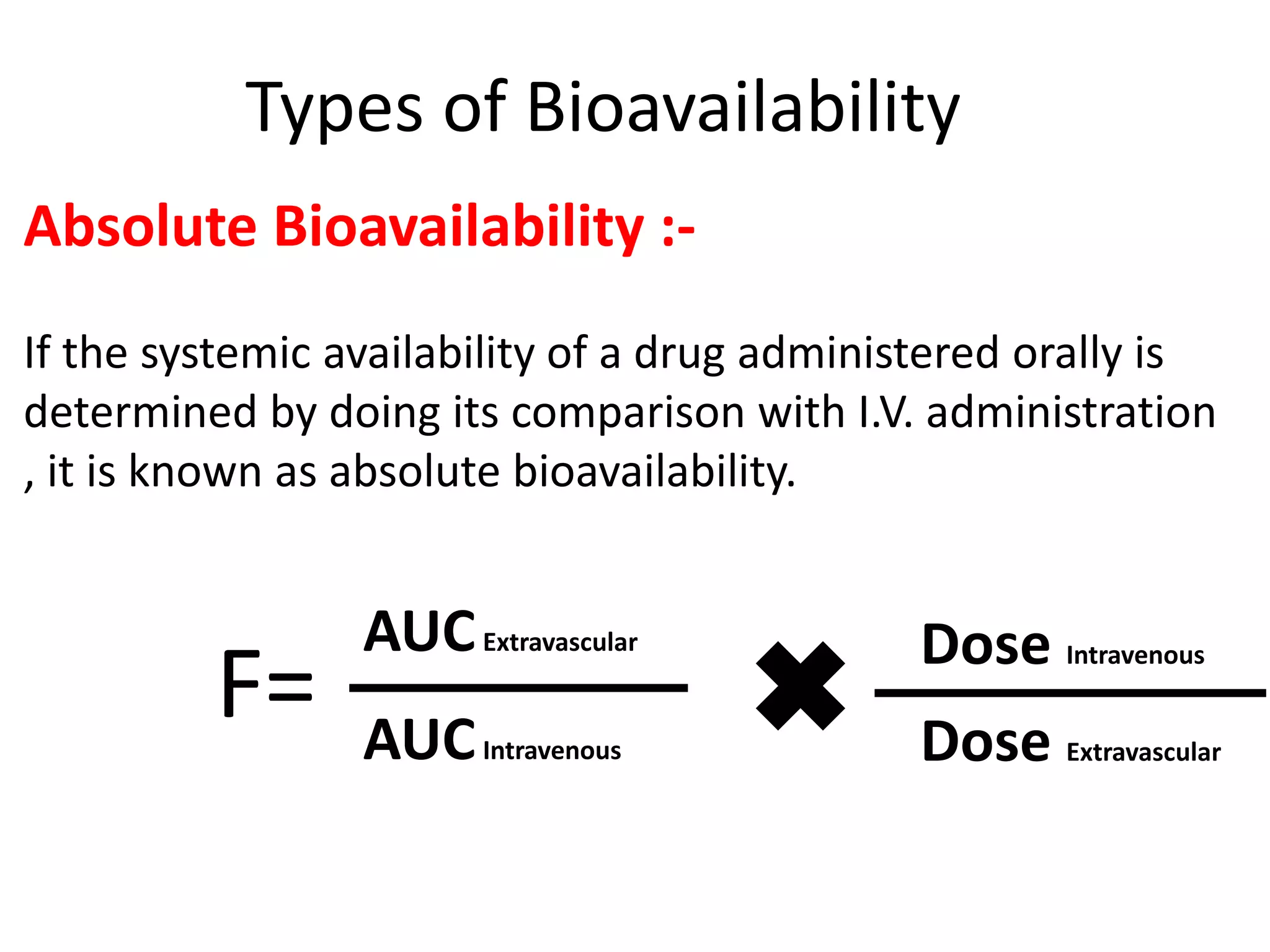 Types of Bioavailability

Absolute Bioavailability :-

If the systemic availability of a drug administered orally is determined by doing its comparison with I.V. administration , it is known as absolute bioavailability.

$F = \frac{AUC_{Extravascular}}{AUC_{Intravenous}} \times \frac{Dose_{Intravenous}}{Dose_{Extravascular}}$